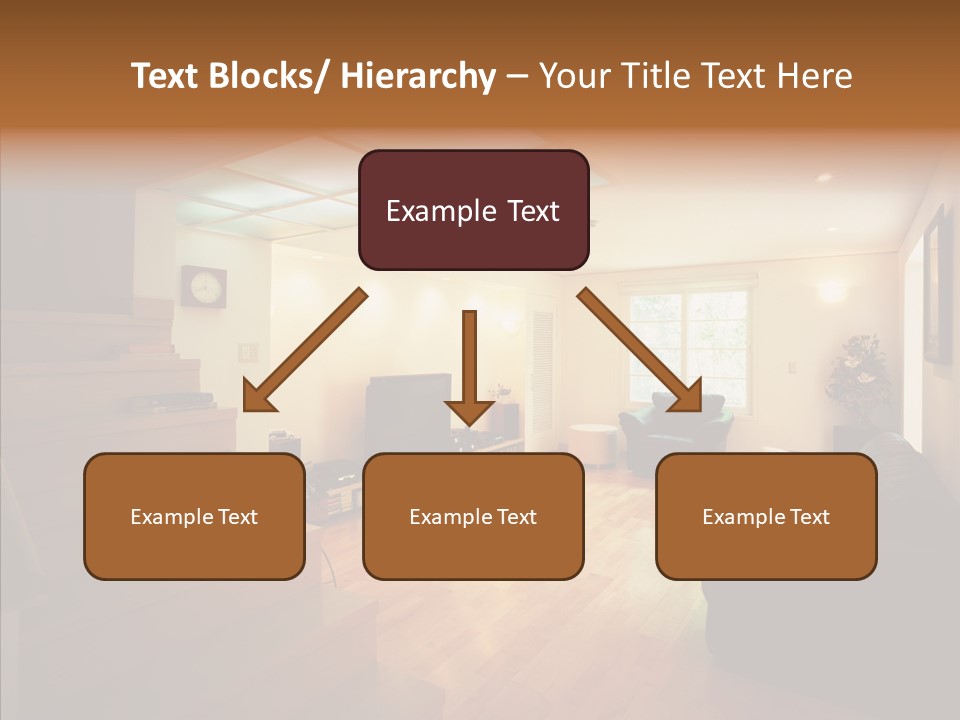 Text Blocks/ Hierarchy – Your Title Text Here

Example Text

Example Text

Example Text

Example Text